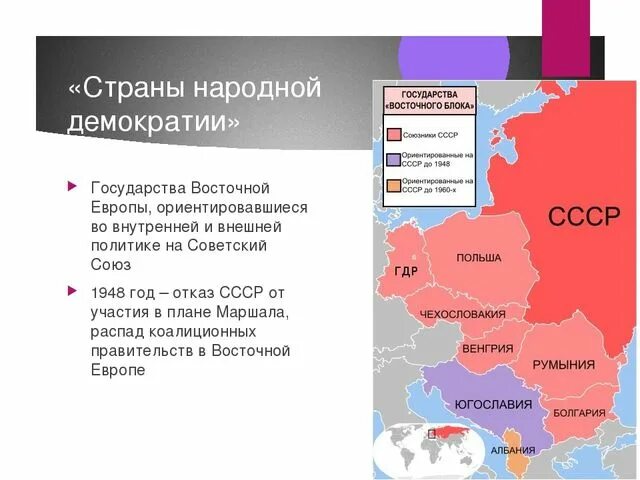 «Страны народной демократии»

Государства Восточной Европы, ориентировавшиеся во внутренней и внешней политике на Советский Союз

1948 год – отказ СССР от участия в плане Маршала, распад коалиционных правительств в Восточной Европе

ГОСУДАРСТВА «ВОСТОЧНОГО БЛОКА»

Союзники СССР

Ориентированные на СССР до 1948

Ориентированные на СССР до 1960-х

СССР

ПОЛЬША

ГДР

ЧЕХОСЛОВАКИЯ

ВЕНГРИЯ

РУМЫНИЯ

ЮГОСЛАВИЯ

БОЛГАРИЯ

АЛБАНИЯ